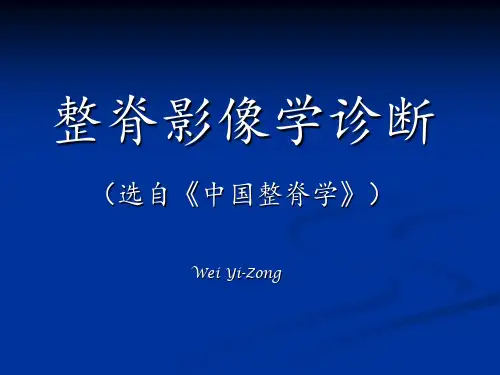 整脊影像学诊断

（选自《中国整脊学》）

Wei Yi-Zong